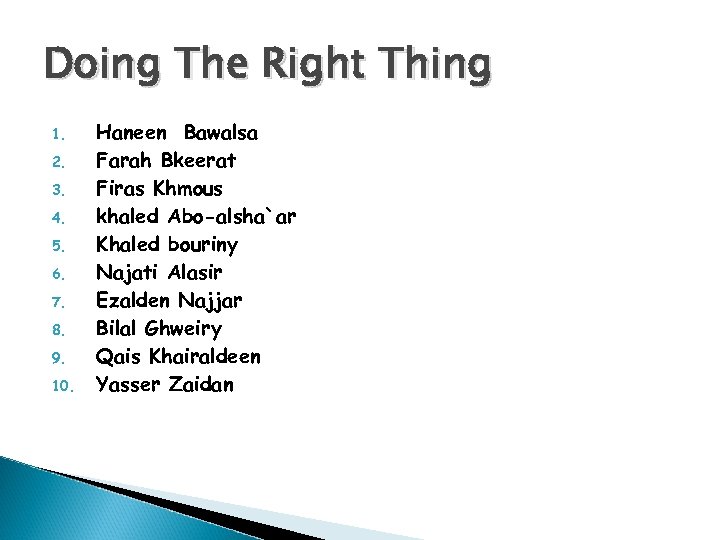 Doing The Right Thing

1. Haneen Bawalsa
2. Farah Bkeerat
3. Firas Khmous
4. khaled Abo-alsha`ar
5. Khaled bouriny
6. Najati Alasir
7. Ezalden Najjar
8. Bilal Ghweiry
9. Qais Khairaldeen
10. Yasser Zaidan